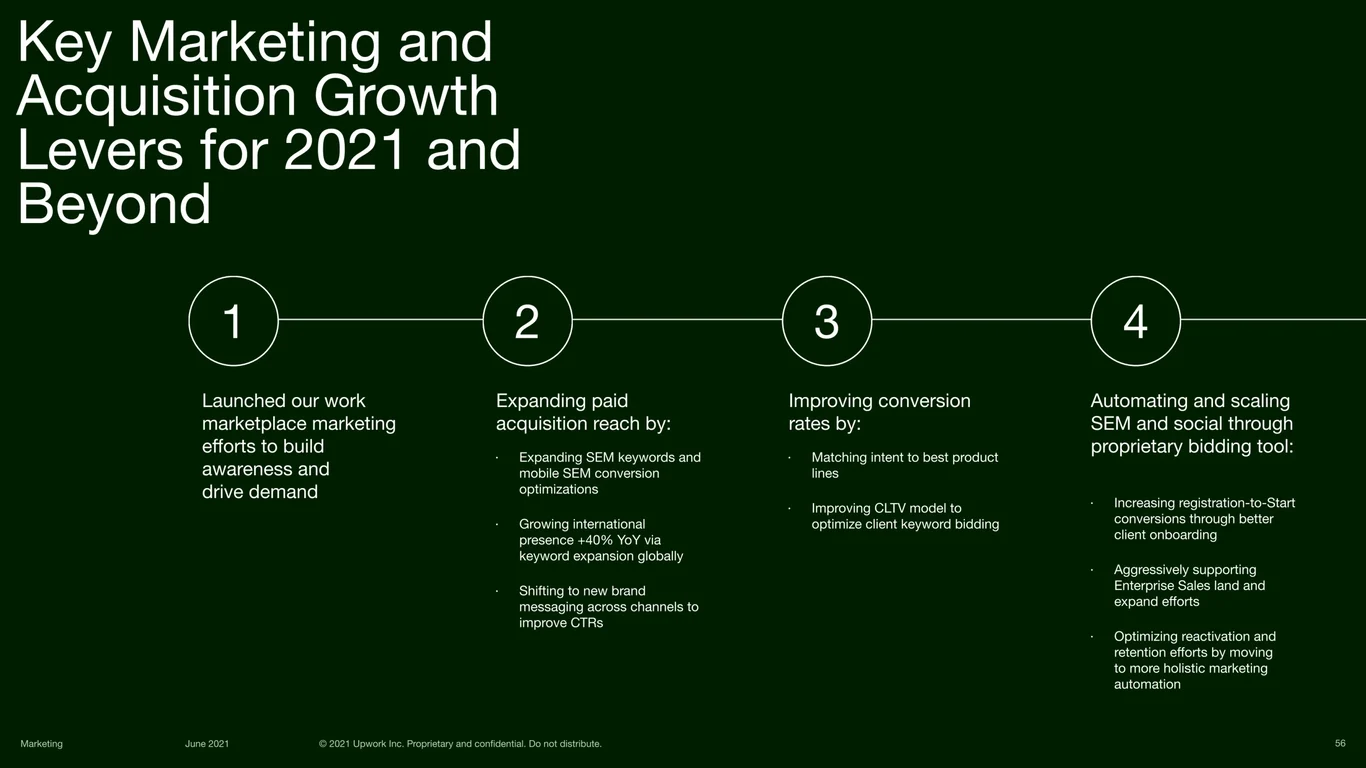 Key Marketing and Acquisition Growth Levers for 2021 and Beyond

1

Launched our work marketplace marketing efforts to build awareness and drive demand

2

Expanding paid acquisition reach by:

· Expanding SEM keywords and mobile SEM conversion optimizations

· Growing international presence +40% YoY via keyword expansion globally

· Shifting to new brand messaging across channels to improve CTRs

3

Improving conversion rates by:

· Matching intent to best product lines

· Improving CLTV model to optimize client keyword bidding

4

Automating and scaling SEM and social through proprietary bidding tool:

· Increasing registration-to-Start conversions through better client onboarding

· Aggressively supporting Enterprise Sales land and expand efforts

· Optimizing reactivation and retention efforts by moving to more holistic marketing automation

Marketing June 2021 © 2021 Upwork Inc. Proprietary and confidential. Do not distribute. 56